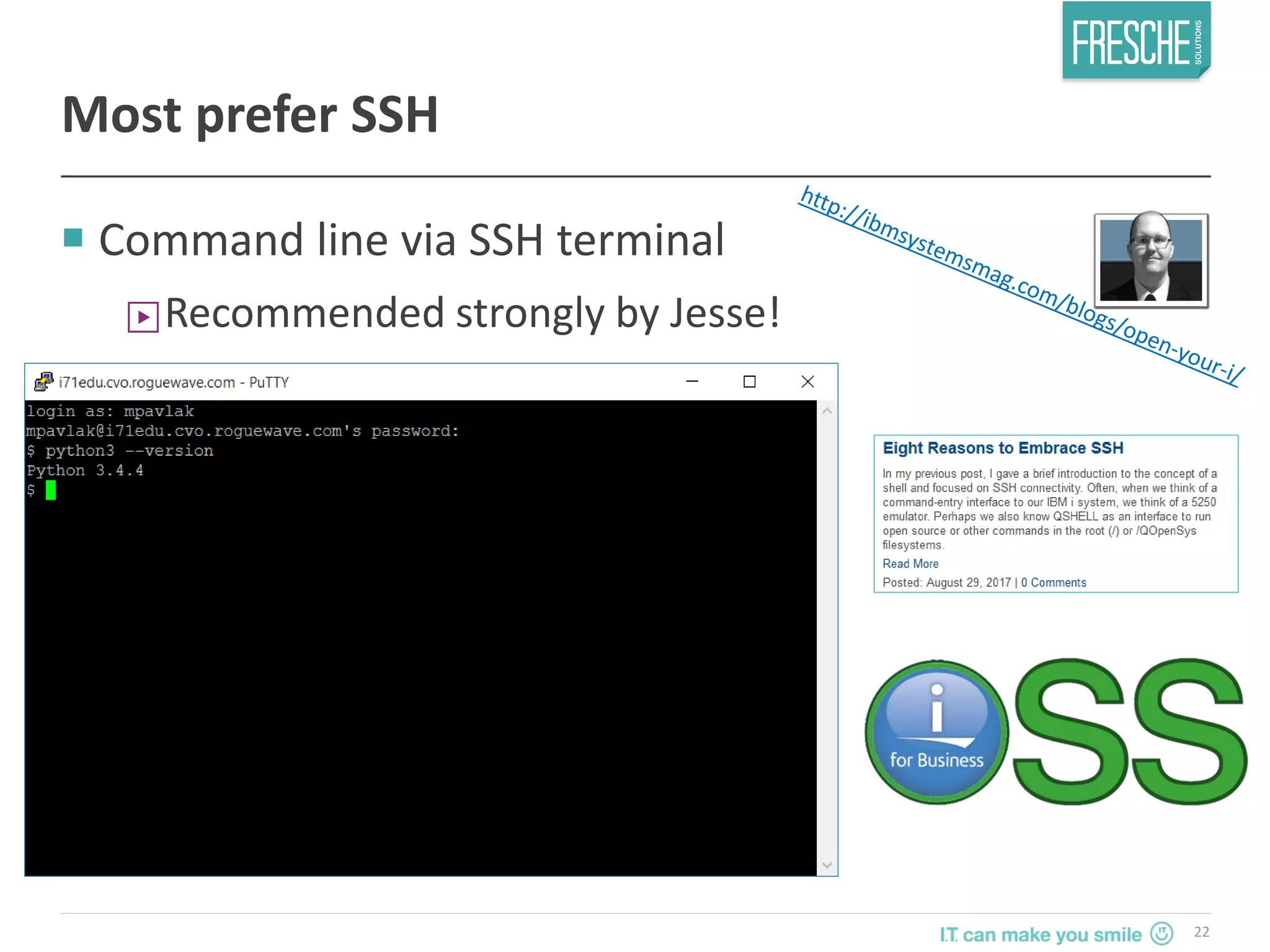 FRESCHE SOLUTIONS

Most prefer SSH

Command line via SSH terminal

Recommended strongly by Jesse!

http://ibmsystemsmag.com/blogs/open-your-i/

i71edu.cvo.roguewave.com - PuTTY

login as: mpavlak
mpavlak@i71edu.cvo.roguewave.com's password:
$ python3 --version
Python 3.4.4
$

Eight Reasons to Embrace SSH

In my previous post, I gave a brief introduction to the concept of a shell and focused on SSH connectivity. Often, when we think of a command-entry interface to our IBM i system, we think of a 5250 emulator. Perhaps we also know QSHELL as an interface to run open source or other commands in the root (/) or /QOpenSys filesystems.

Read More

Posted: August 29, 2017 | 0 Comments

i for Business SS

I.T. can make you smile

22